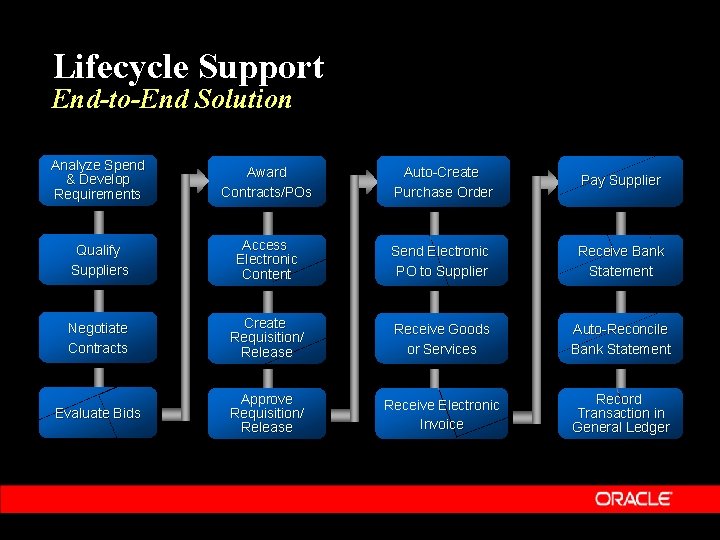 Lifecycle Support
End-to-End Solution

Analyze Spend & Develop Requirements

Qualify Suppliers

Negotiate Contracts

Evaluate Bids

Award Contracts/POs

Access Electronic Content

Create Requisition/ Release

Approve Requisition/ Release

Auto-Create Purchase Order

Send Electronic PO to Supplier

Receive Goods or Services

Receive Electronic Invoice

Pay Supplier

Receive Bank Statement

Auto-Reconcile Bank Statement

Record Transaction in General Ledger

ORACLE